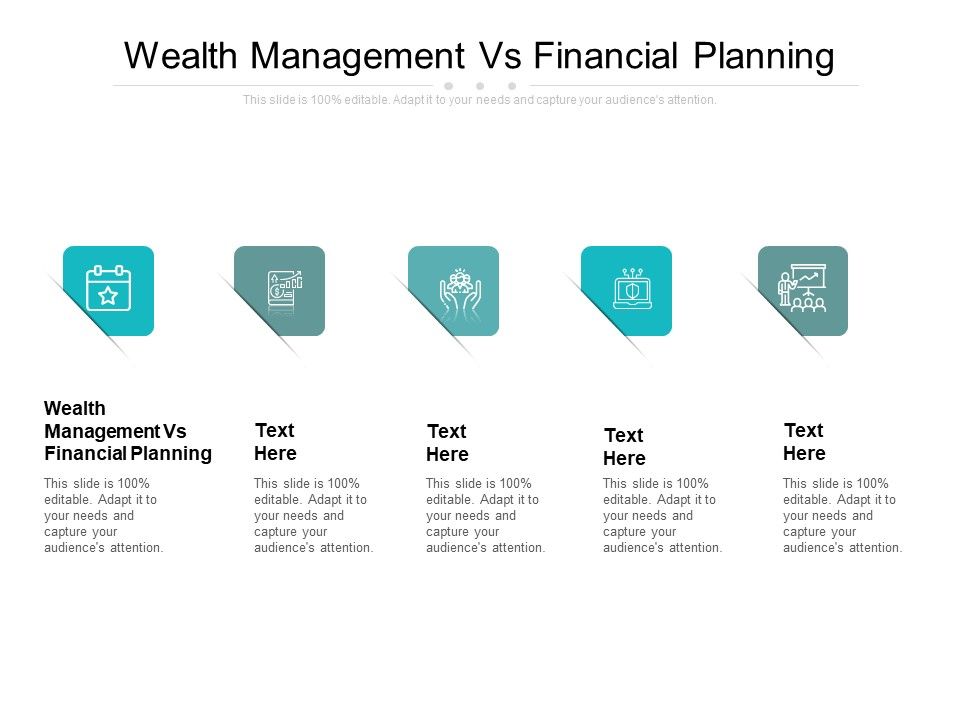 Wealth Management Vs Financial Planning

This slide is 100% editable. Adapt it to your needs and capture your audience's attention.

Wealth Management Vs Financial Planning

This slide is 100% editable. Adapt it to your needs and capture your audience's attention.

Text Here

This slide is 100% editable. Adapt it to your needs and capture your audience's attention.

Text Here

This slide is 100% editable. Adapt it to your needs and capture your audience's attention.

Text Here

This slide is 100% editable. Adapt it to your needs and capture your audience's attention.

Text Here

This slide is 100% editable. Adapt it to your needs and capture your audience's attention.